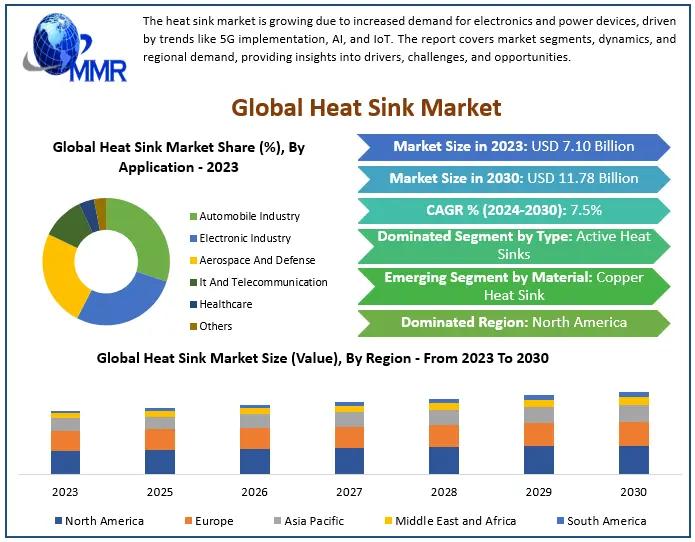 MMR

The heat sink market is growing due to increased demand for electronics and power devices, driven by trends like 5G implementation, AI, and IoT. The report covers market segments, dynamics, and regional demand, providing insights into drivers, challenges, and opportunities.

Global Heat Sink Market

Global Heat Sink Market Share (%), By Application - 2023

Automobile Industry
Electronic Industry
Aerospace And Defense
It And Telecommunication
Healthcare
Others

Market Size in 2023: USD 7.10 Billion

Market Size in 2030: USD 11.78 Billion

CAGR % (2024-2030): 7.5%

Dominated Segment by Type: Active Heat Sinks

Emerging Segment by Material: Copper Heat Sink

Dominated Region: North America

Global Heat Sink Market Size (Value), By Region - From 2023 To 2030

2023 2025 2026 2027 2028 2029 2030

North America
Europe
Asia Pacific
Middle East and Africa
South America